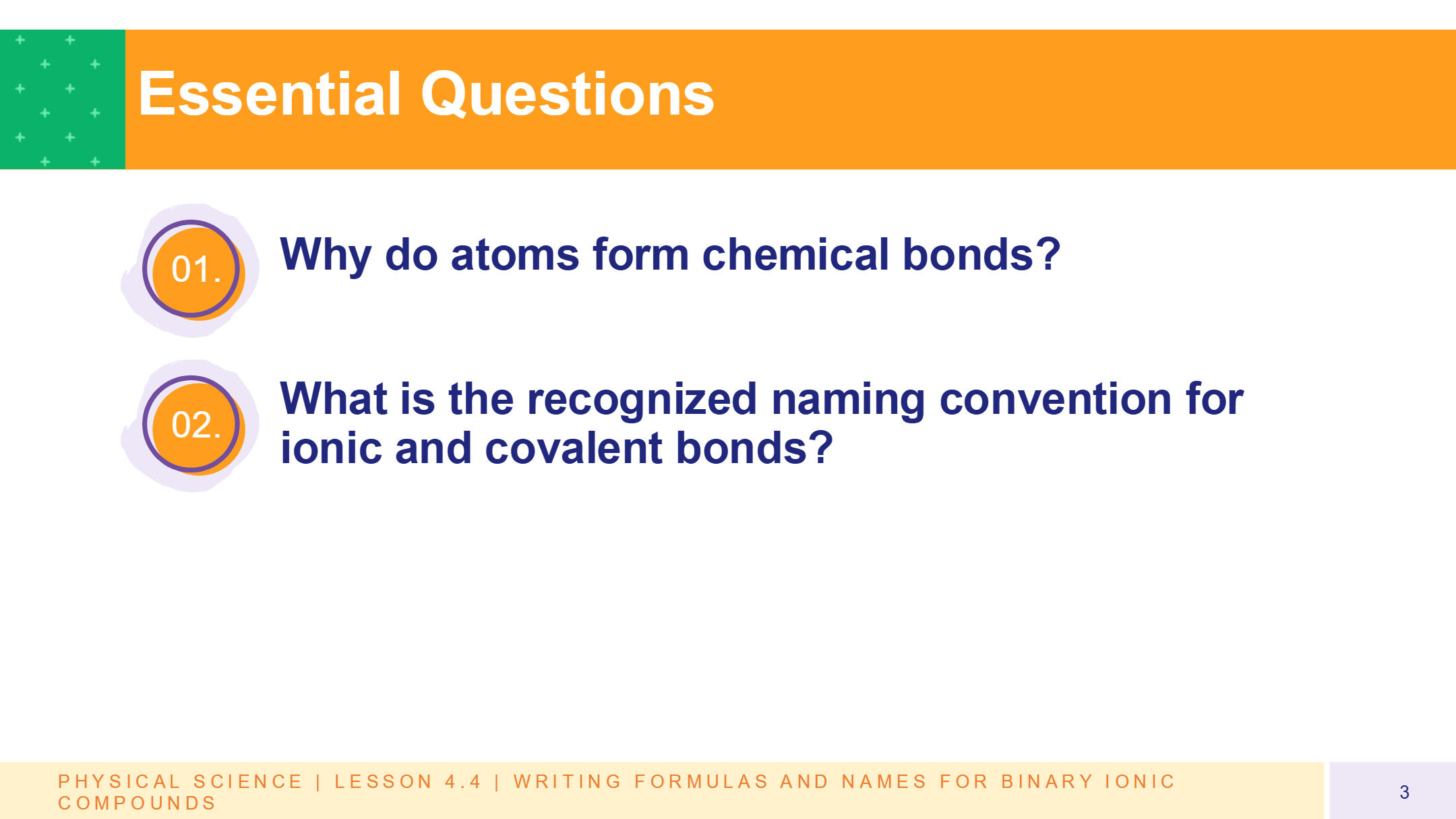 Essential Questions

01.

Why do atoms form chemical bonds?

02.

What is the recognized naming convention for ionic and covalent bonds?

PHYSICAL SCIENCE | LESSON 4.4 | WRITING FORMULAS AND NAMES FOR BINARY IONIC COMPOUNDS

3